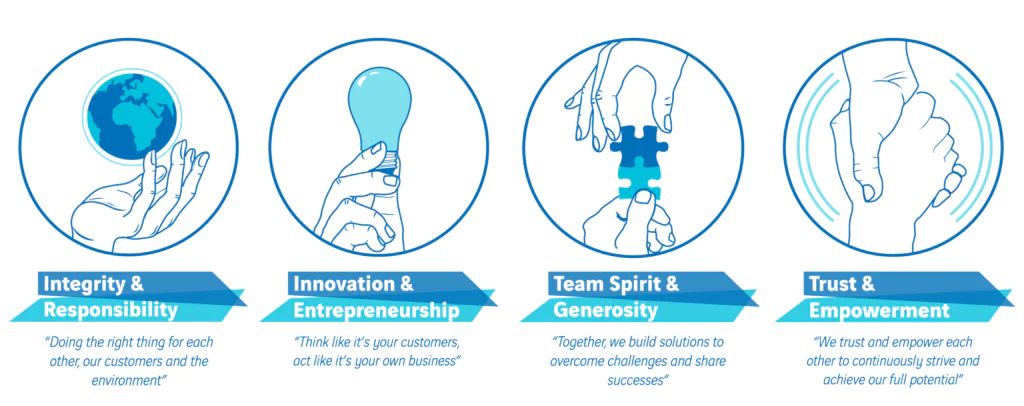 Integrity & Responsibility

"Doing the right thing for each other, our customers and the environment"

Innovation & Entrepreneurship

"Think like it's your customers, act like it's your own business"

Team Spirit & Generosity

"Together, we build solutions to overcome challenges and share successes"

Trust & Empowerment

"We trust and empower each other to continuously strive and achieve our full potential"